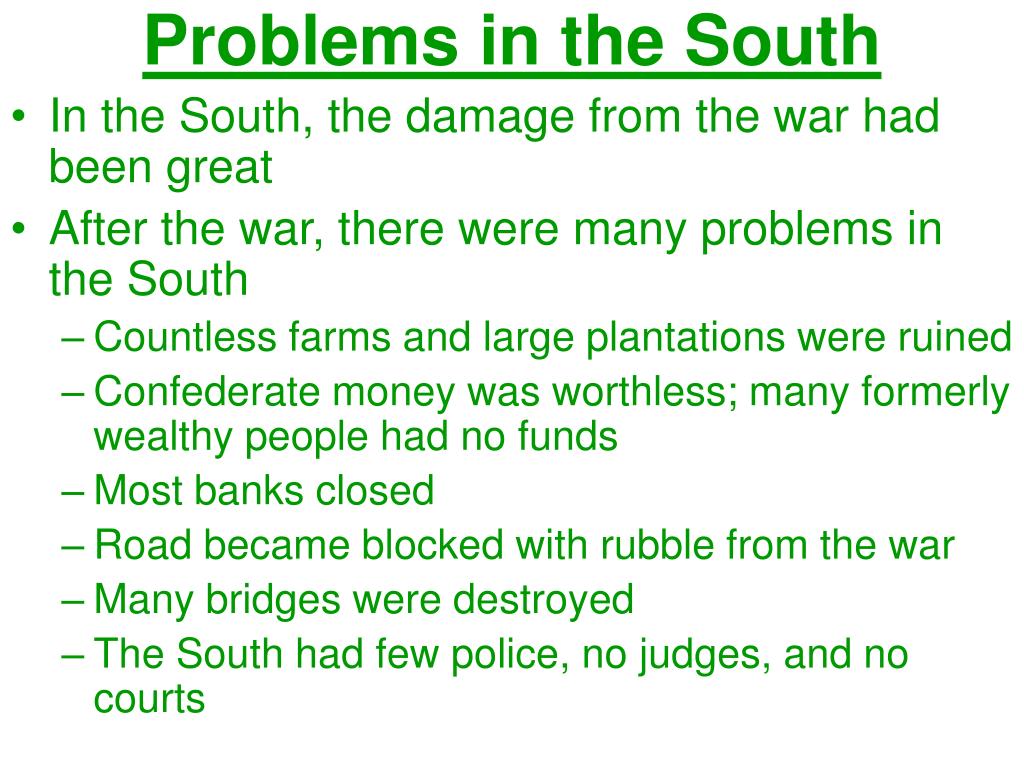 Problems in the South

• In the South, the damage from the war had been great
• After the war, there were many problems in the South
  – Countless farms and large plantations were ruined
  – Confederate money was worthless; many formerly wealthy people had no funds
  – Most banks closed
  – Road became blocked with rubble from the war
  – Many bridges were destroyed
  – The South had few police, no judges, and no courts